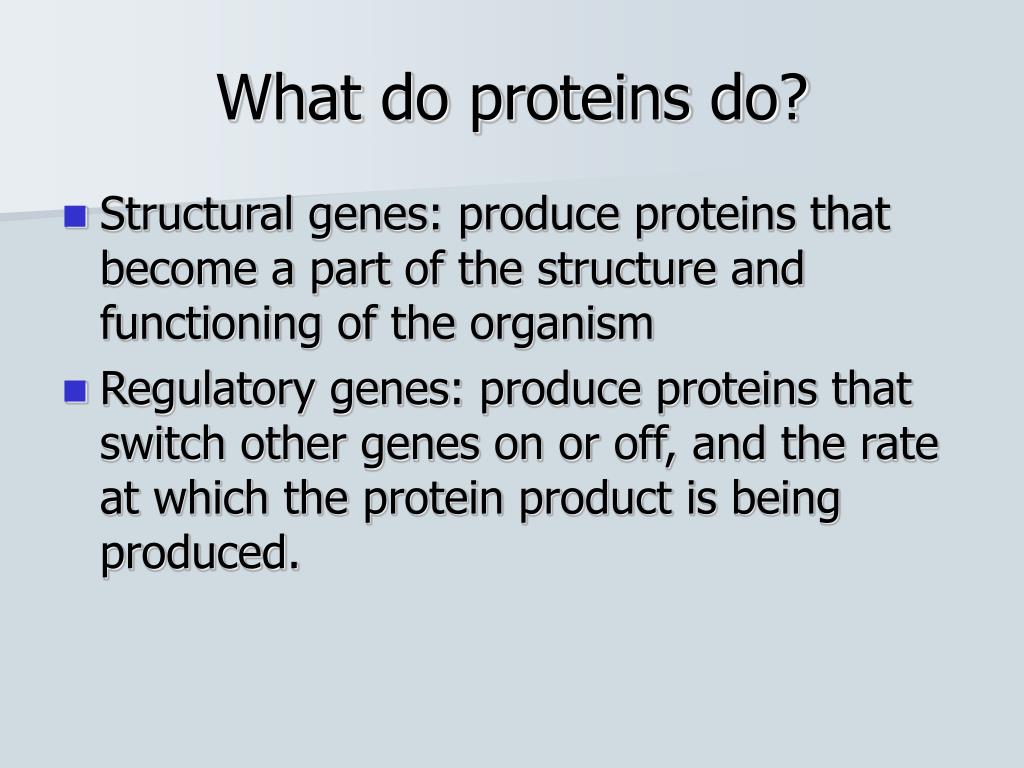 What do proteins do?

- Structural genes: produce proteins that become a part of the structure and functioning of the organism
- Regulatory genes: produce proteins that switch other genes on or off, and the rate at which the protein product is being produced.